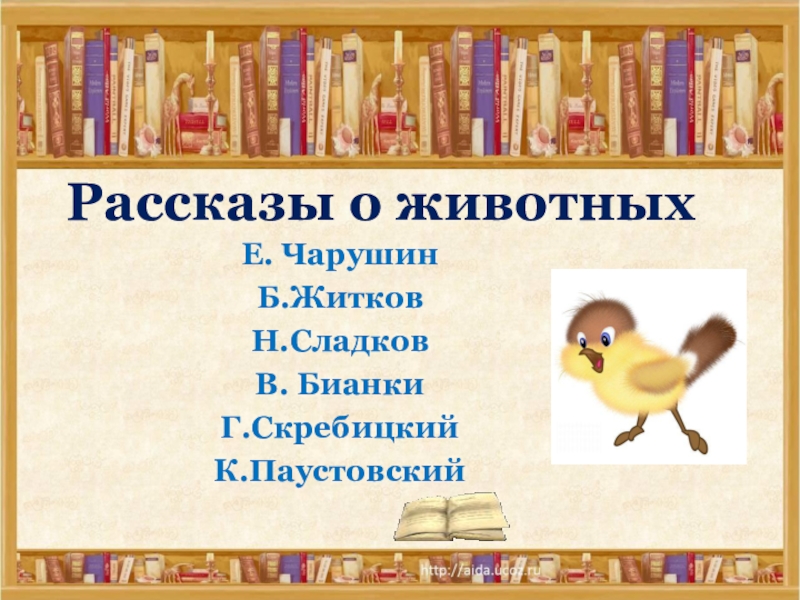 Рассказы о животных

Е. Чарушин
Б.Житков
Н.Сладков
В. Бианки
Г.Скребицкий
К.Паустовский

http://aida.ucoz.ru